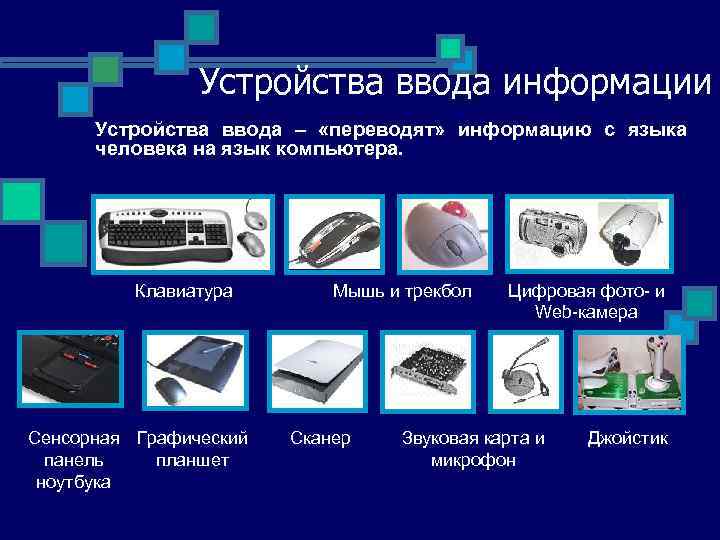 Устройства ввода информации

Устройства ввода – «переводят» информацию с языка человека на язык компьютера.

Клавиатура

Мышь и трекбол

Цифровая фото- и Web-камера

Сенсорная панель ноутбука

Графический планшет

Сканер

Звуковая карта и микрофон

Джойстик